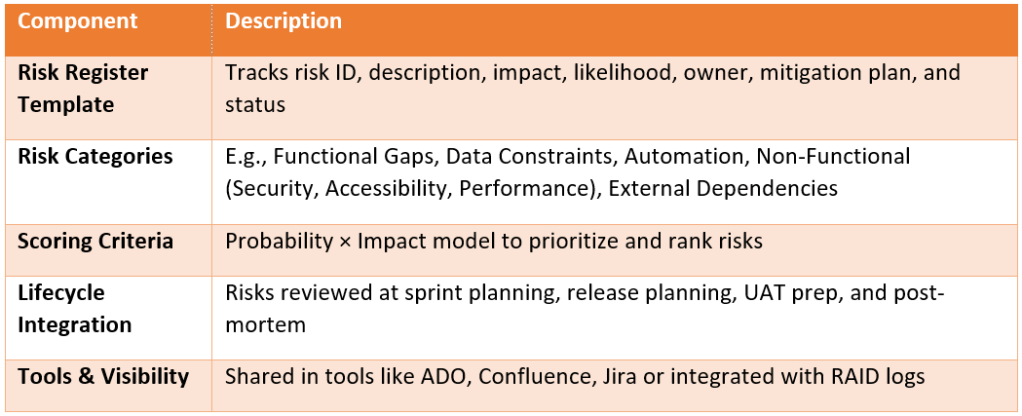 | Component | Description |
|---|---|
| Risk Register Template | Tracks risk ID, description, impact, likelihood, owner, mitigation plan, and status |
| Risk Categories | E.g., Functional Gaps, Data Constraints, Automation, Non-Functional (Security, Accessibility, Performance), External Dependencies |
| Scoring Criteria | Probability × Impact model to prioritize and rank risks |
| Lifecycle Integration | Risks reviewed at sprint planning, release planning, UAT prep, and post-mortem |
| Tools & Visibility | Shared in tools like ADO, Confluence, Jira or integrated with RAID logs |